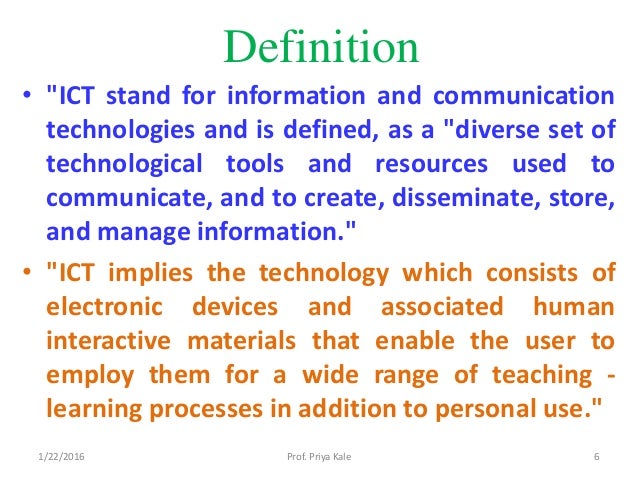 Definition

• "ICT stand for information and communication technologies and is defined, as a "diverse set of technological tools and resources used to communicate, and to create, disseminate, store, and manage information."

• "ICT implies the technology which consists of electronic devices and associated human interactive materials that enable the user to employ them for a wide range of teaching - learning processes in addition to personal use."

1/22/2016 Prof. Priya Kale 6